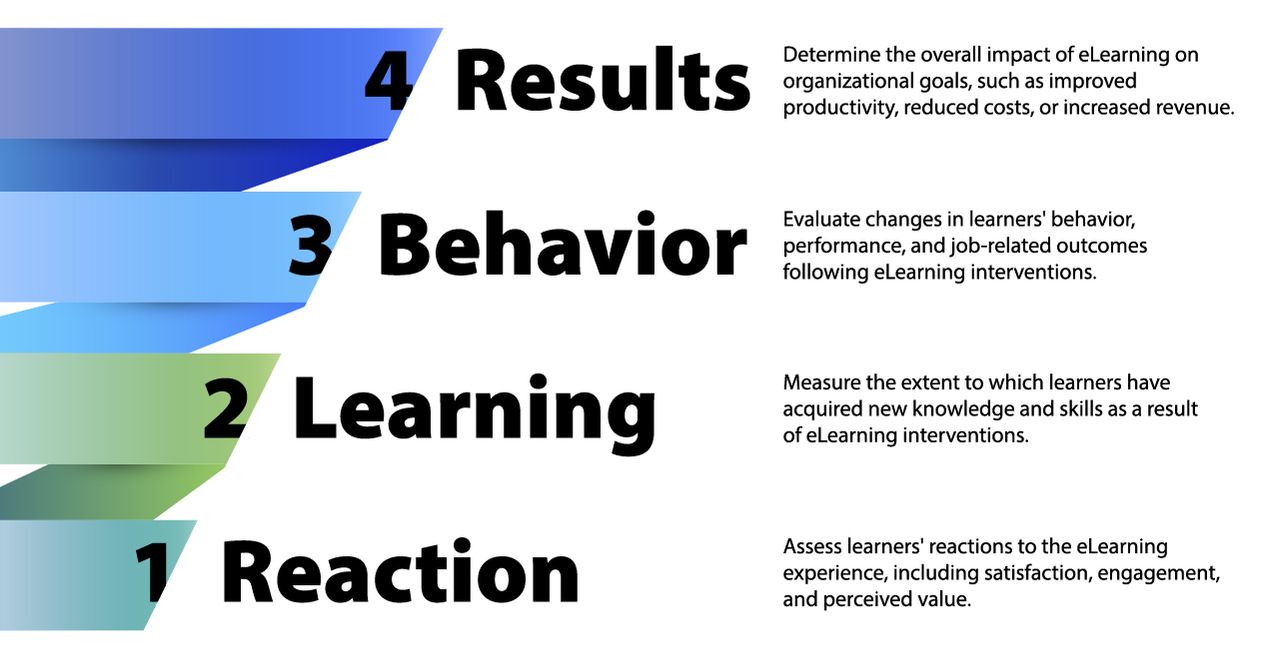 4 Results

Determine the overall impact of eLearning on organizational goals, such as improved productivity, reduced costs, or increased revenue.

3 Behavior

Evaluate changes in learners' behavior, performance, and job-related outcomes following eLearning interventions.

2 Learning

Measure the extent to which learners have acquired new knowledge and skills as a result of eLearning interventions.

1 Reaction

Assess learners' reactions to the eLearning experience, including satisfaction, engagement, and perceived value.